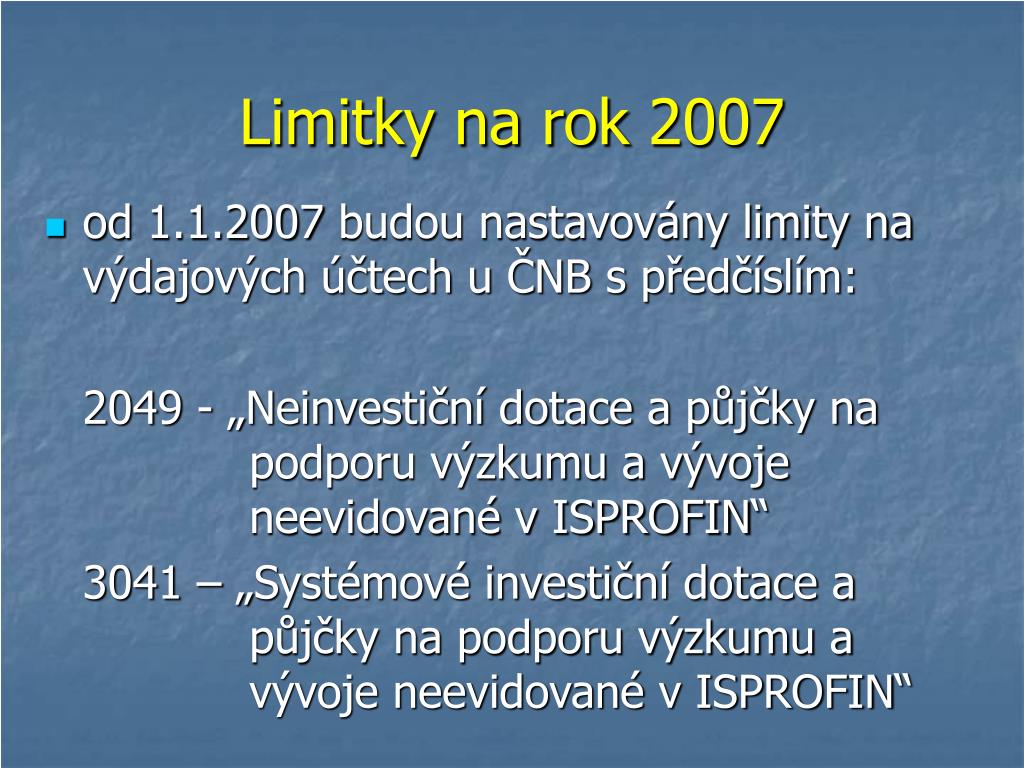 Limitky na rok 2007

od 1.1.2007 budou nastavovány limity na výdajových účtech u ČNB s předčíslím:

2049 - „Neinvestiční dotace a půjčky na podporu výzkumu a vývoje neevidované v ISPROFIN“

3041 – „Systémové investiční dotace a půjčky na podporu výzkumu a vývoje neevidované v ISPROFIN“